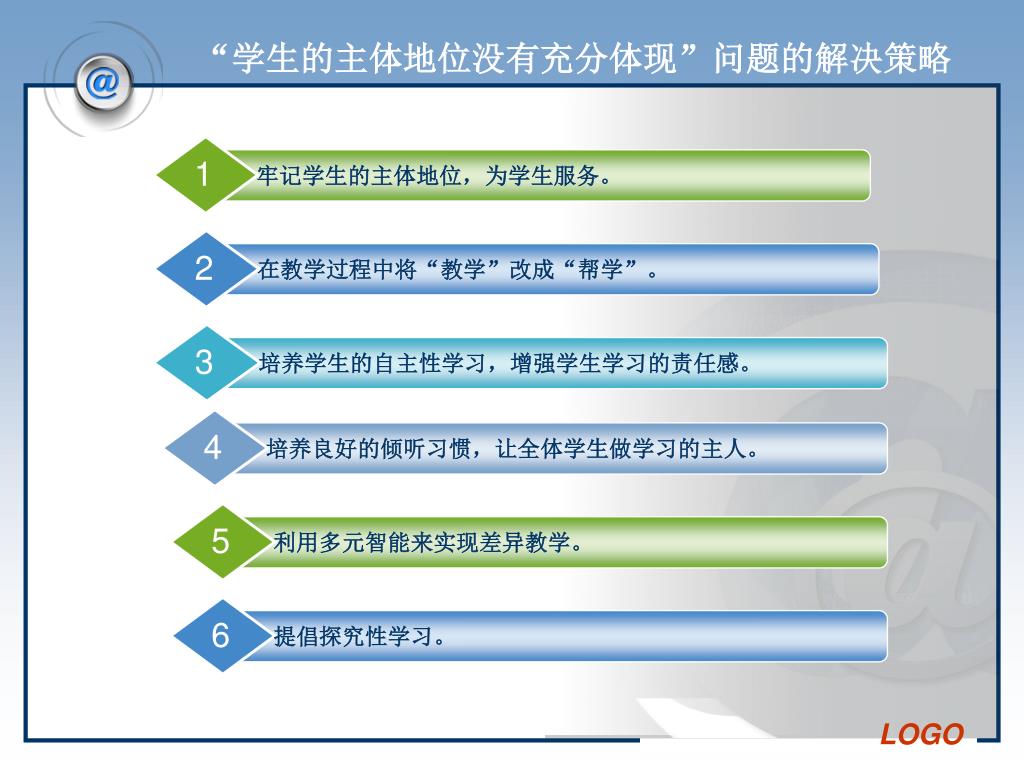 @

“学生的主体地位没有充分体现”问题的解决策略

1 牢记学生的主体地位，为学生服务。

2 在教学过程中将“教学”改成“帮学”。

3 培养学生的自主性学习，增强学生学习的责任感。

4 培养良好的倾听习惯，让全体学生做学习的主人。

5 利用多元智能来实现差异教学。

6 提倡探究性学习。

LOGO